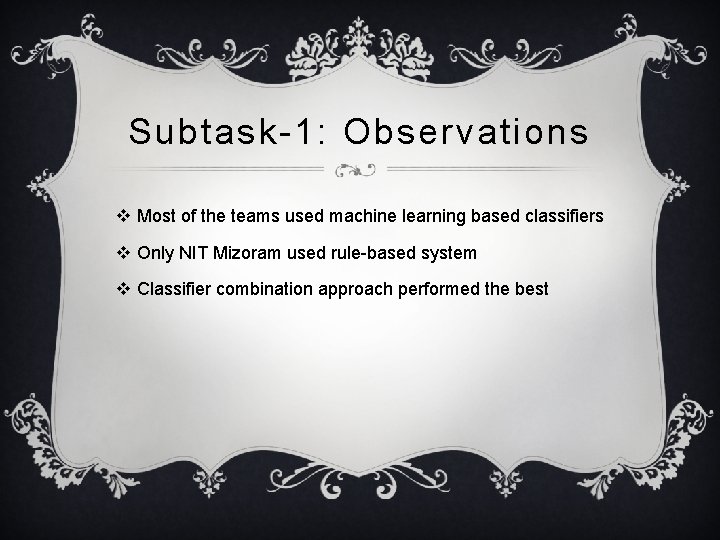 Subtask-1: Observations

❖ Most of the teams used machine learning based classifiers

❖ Only NIT Mizoram used rule-based system

❖ Classifier combination approach performed the best